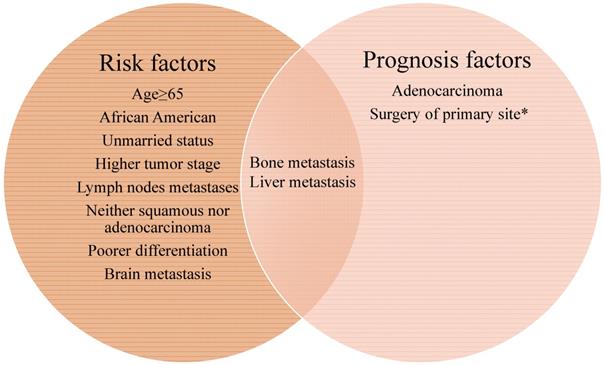 Risk factors

Age≥65

African American

Unmarried status

Higher tumor stage

Lymph nodes metastases

Neither squamous nor adenocarcinoma

Poorer differentiation

Brain metastasis

Bone metastasis

Liver metastasis

Prognosis factors

Adenocarcinoma

Surgery of primary site*